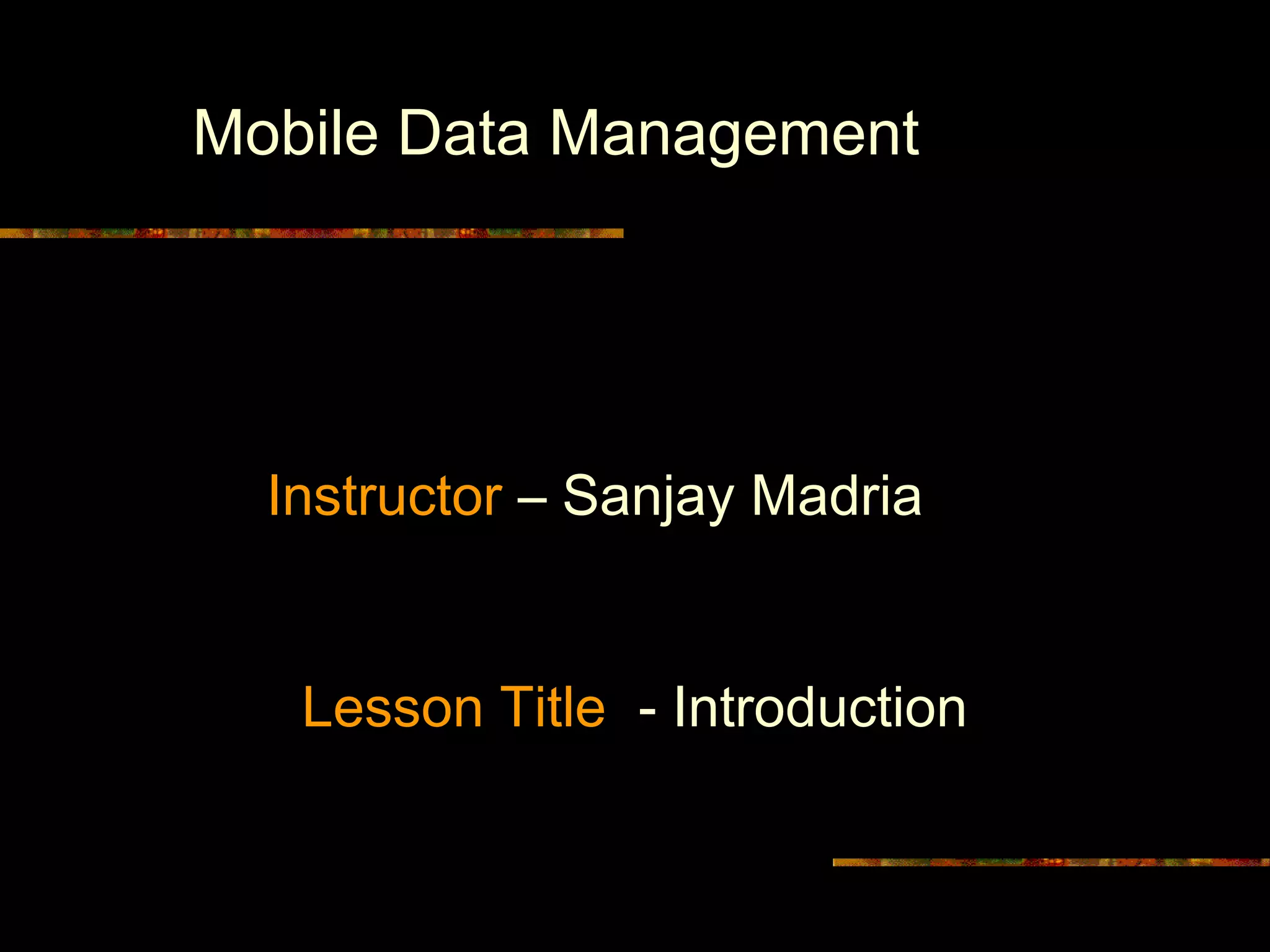 Mobile Data Management

Instructor – Sanjay Madria

Lesson Title  - Introduction